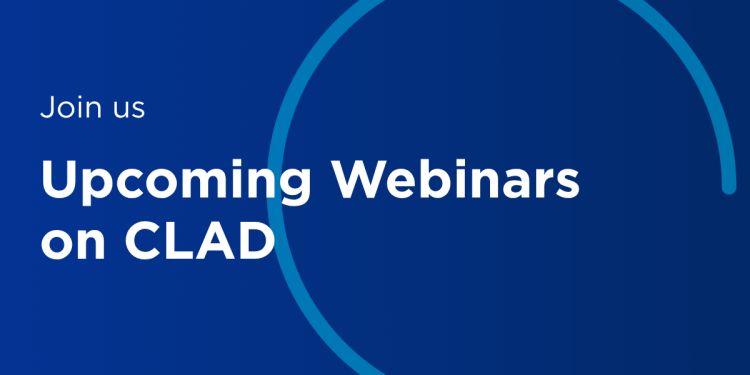 Join us

Upcoming Webinars on CLAD